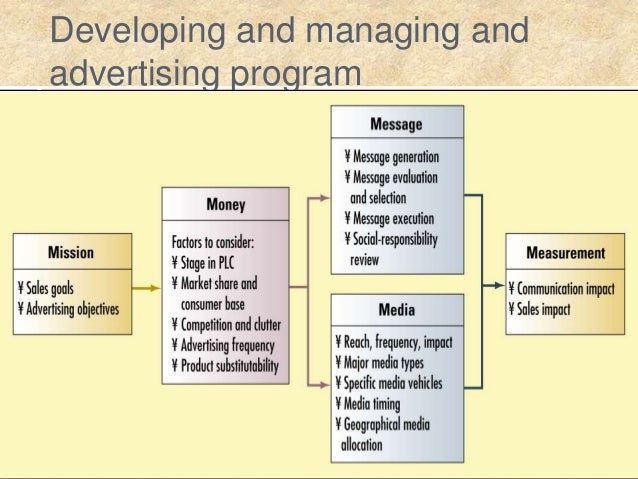 Developing and managing and advertising program

Mission
¥ Sales goals
¥ Advertising objectives

Money
Factors to consider:
¥ Stage in PLC
¥ Market share and consumer base
¥ Competition and clutter
¥ Advertising frequency
¥ Product substitutability

Message
¥ Message generation
¥ Message evaluation and selection
¥ Message execution
¥ Social-responsibility review

Media
¥ Reach, frequency, impact
¥ Major media types
¥ Specific media vehicles
¥ Media timing
¥ Geographical media allocation

Measurement
¥ Communication impact
¥ Sales impact